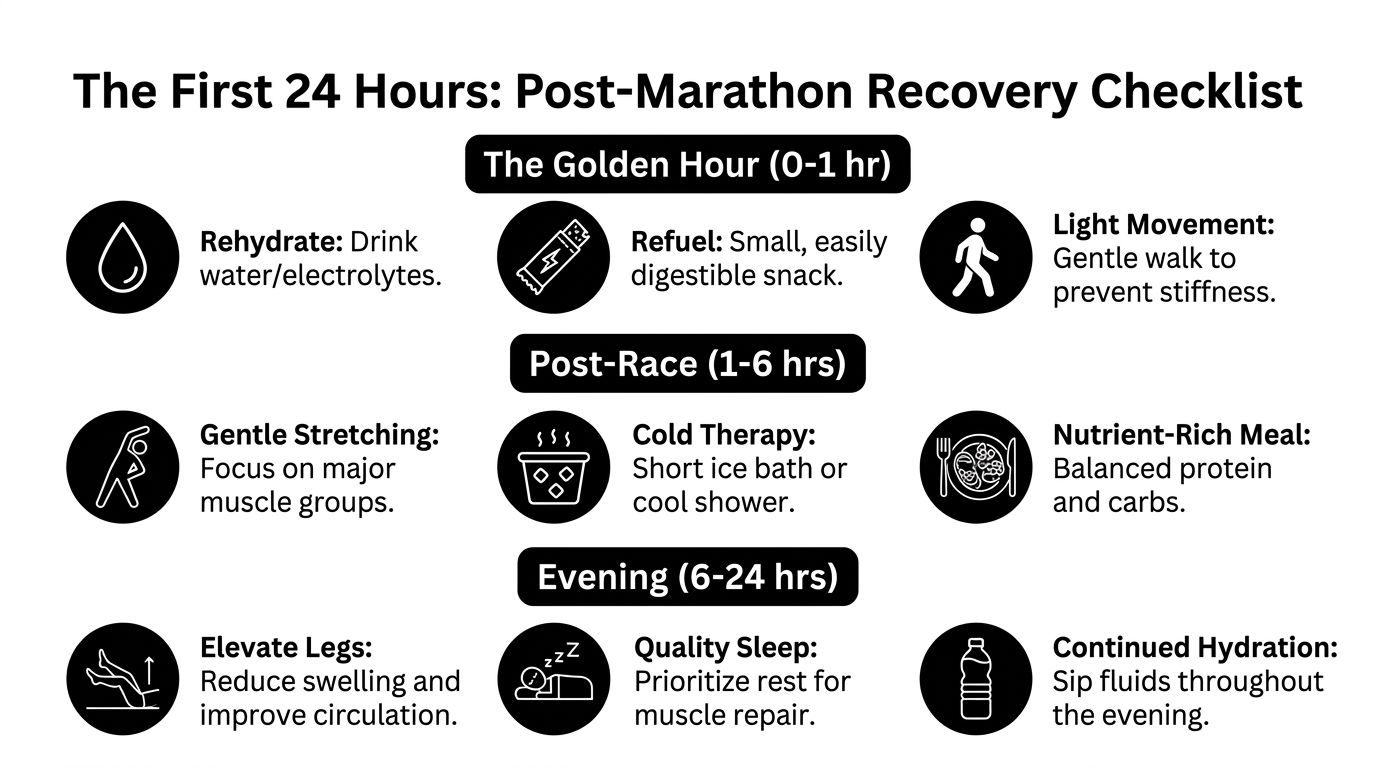 The First 24 Hours: Post-Marathon Recovery Checklist

The Golden Hour (0-1 hr)

Rehydrate: Drink water/electrolytes.

Refuel: Small, easily digestible snack.

Light Movement: Gentle walk to prevent stiffness.

Post-Race (1-6 hrs)

Gentle Stretching: Focus on major muscle groups.

Cold Therapy: Short ice bath or cool shower.

Nutrient-Rich Meal: Balanced protein and carbs.

Evening (6-24 hrs)

Elevate Legs: Reduce swelling and improve circulation.

Quality Sleep: Prioritize rest for muscle repair.

Continued Hydration: Sip fluids throughout the evening.